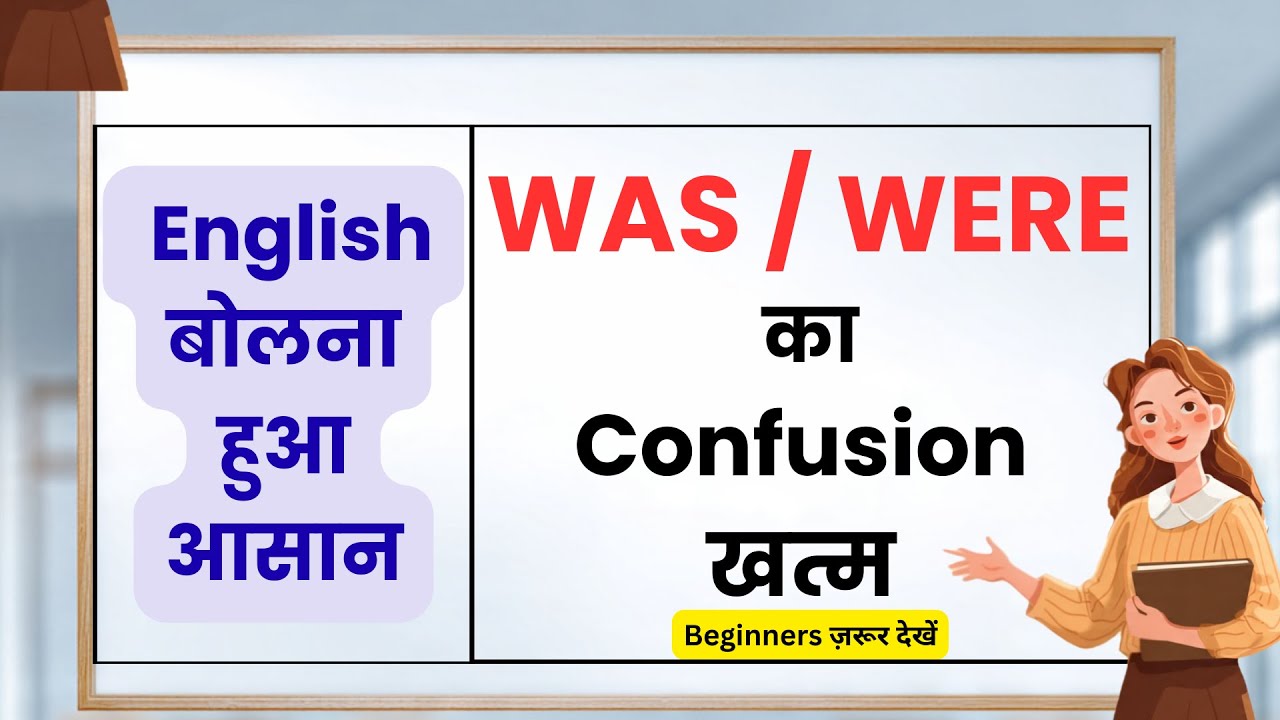 English बोलना हुआ आसान

WAS / WERE का Confusion खत्म

Beginners ज़रूर देखें